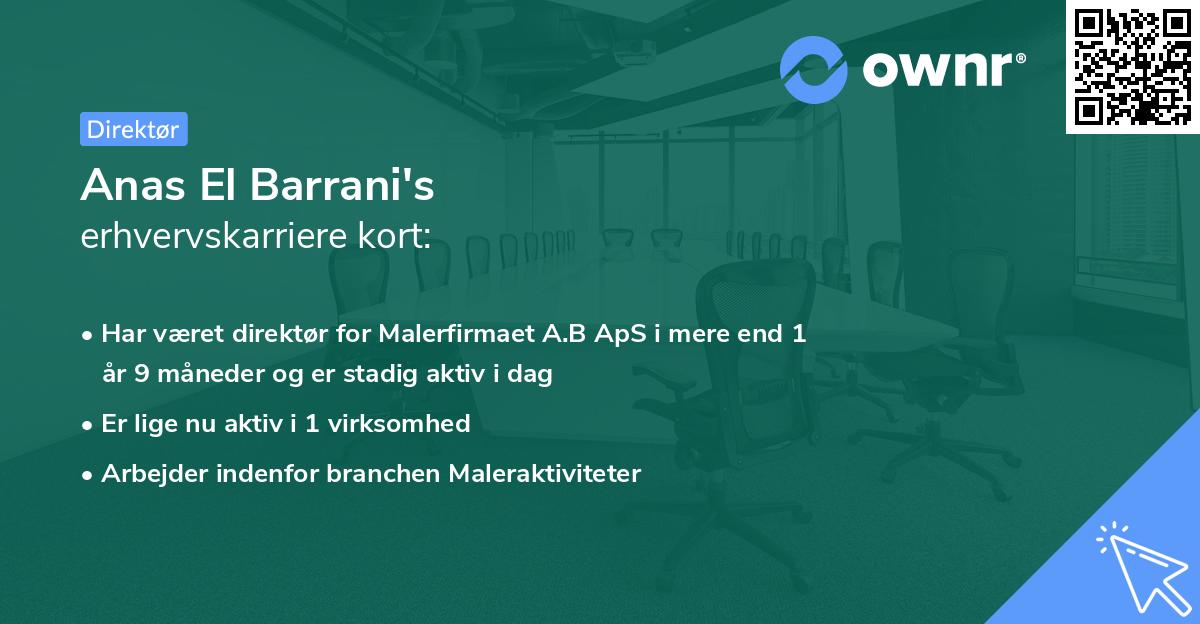 ownr®

Direktør

Anas El Barrani's
erhvervskarriere kort:

• Har været direktør for Malerfirmaet A.B ApS i mere end 1 år 9 måneder og er stadig aktiv i dag
• Er lige nu aktiv i 1 virksomhed
• Arbejder indenfor branchen Maleraktiviteter